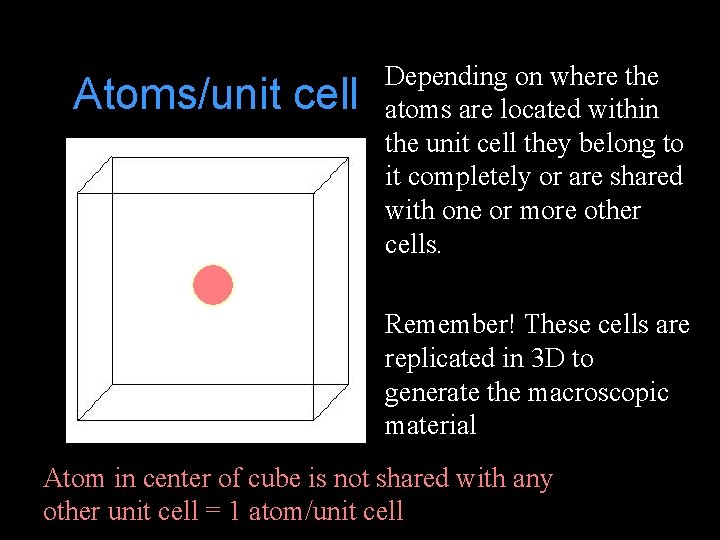 Atoms/unit cell

Depending on where the atoms are located within the unit cell they belong to it completely or are shared with one or more other cells.

Remember! These cells are replicated in 3D to generate the macroscopic material

Atom in center of cube is not shared with any other unit cell = 1 atom/unit cell